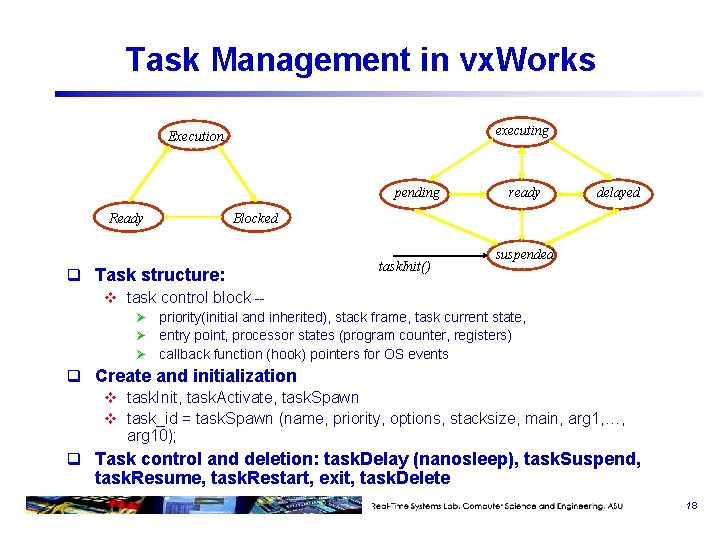 Task Management in vxWorks

Execution

Ready

Blocked

executing

pending

ready

delayed

suspended

taskInit()

❑ Task structure:
❖ task control block --
➢ priority(initial and inherited), stack frame, task current state,
➢ entry point, processor states (program counter, registers)
➢ callback function (hook) pointers for OS events

❑ Create and initialization
❖ taskInit, taskActivate, taskSpawn
❖ task_id = taskSpawn (name, priority, options, stacksize, main, arg1,…, arg10);

❑ Task control and deletion: taskDelay (nanosleep), taskSuspend, taskResume, taskRestart, exit, taskDelete

Real-Time Systems Lab, Computer Science and Engineering, ASU

18